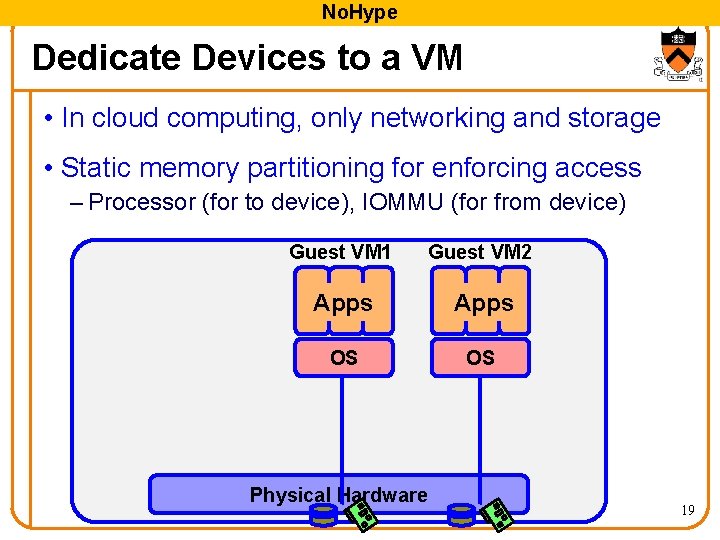 NoHype

Dedicate Devices to a VM

• In cloud computing, only networking and storage

• Static memory partitioning for enforcing access
– Processor (for to device), IOMMU (for from device)

Guest VM1
Apps
OS

Guest VM2
Apps
OS

Physical Hardware

19